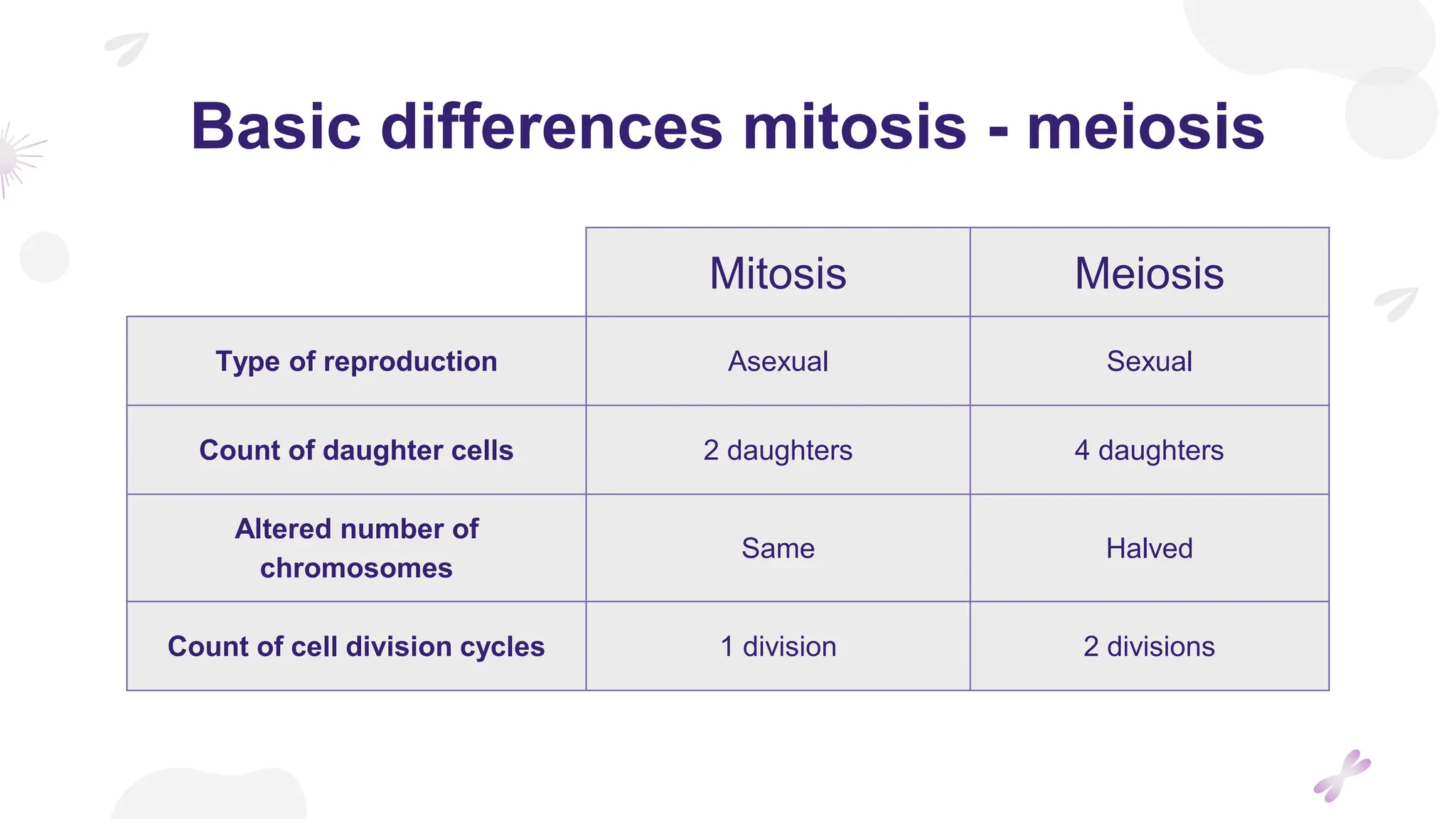 Basic differences mitosis - meiosis

| | Mitosis | Meiosis |
|---|---|---|
| Type of reproduction | Asexual | Sexual |
| Count of daughter cells | 2 daughters | 4 daughters |
| Altered number of chromosomes | Same | Halved |
| Count of cell division cycles | 1 division | 2 divisions |